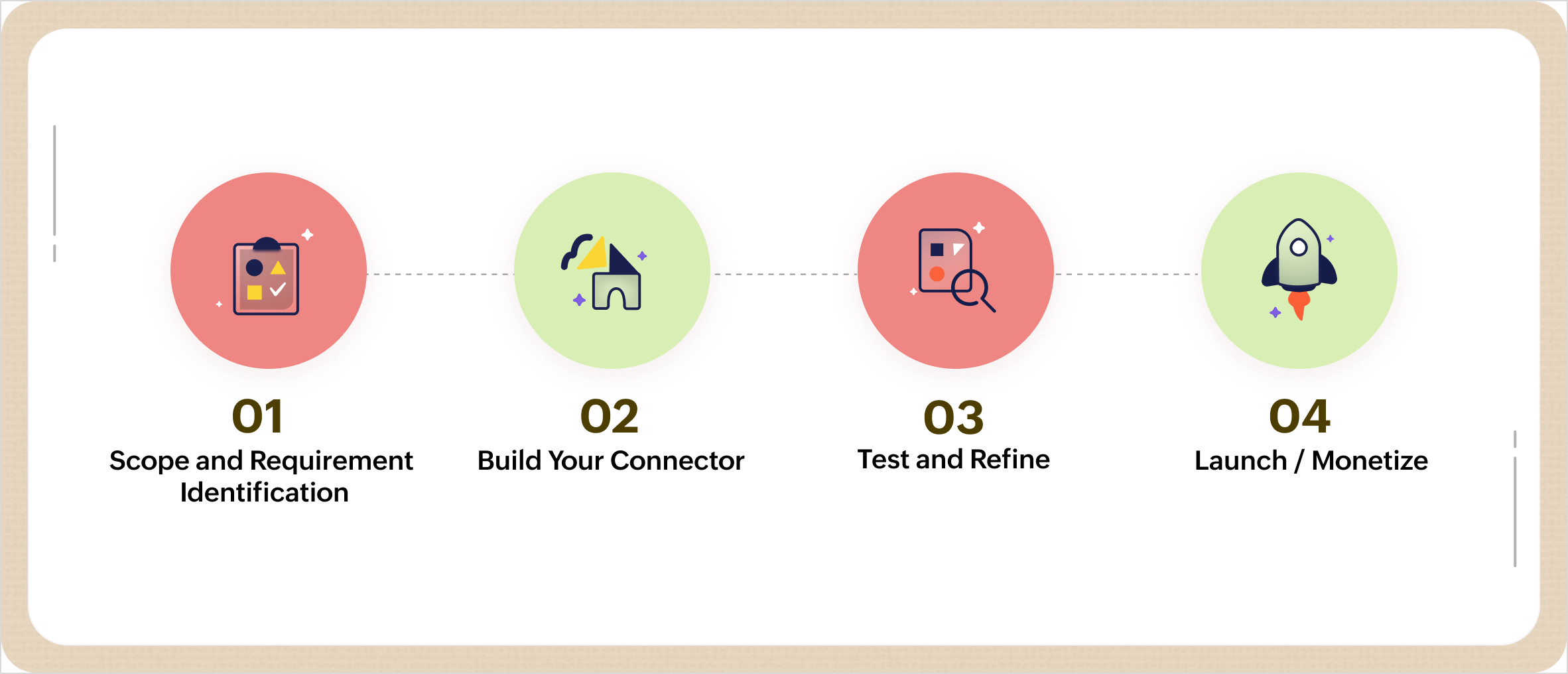 01
Scope and Requirement Identification

02
Build Your Connector

03
Test and Refine

04
Launch / Monetize